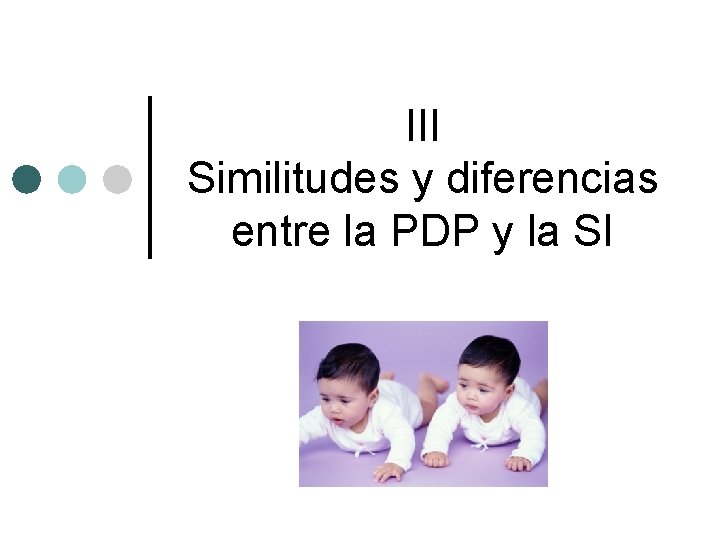 III
Similitudes y diferencias entre la PDP y la SI